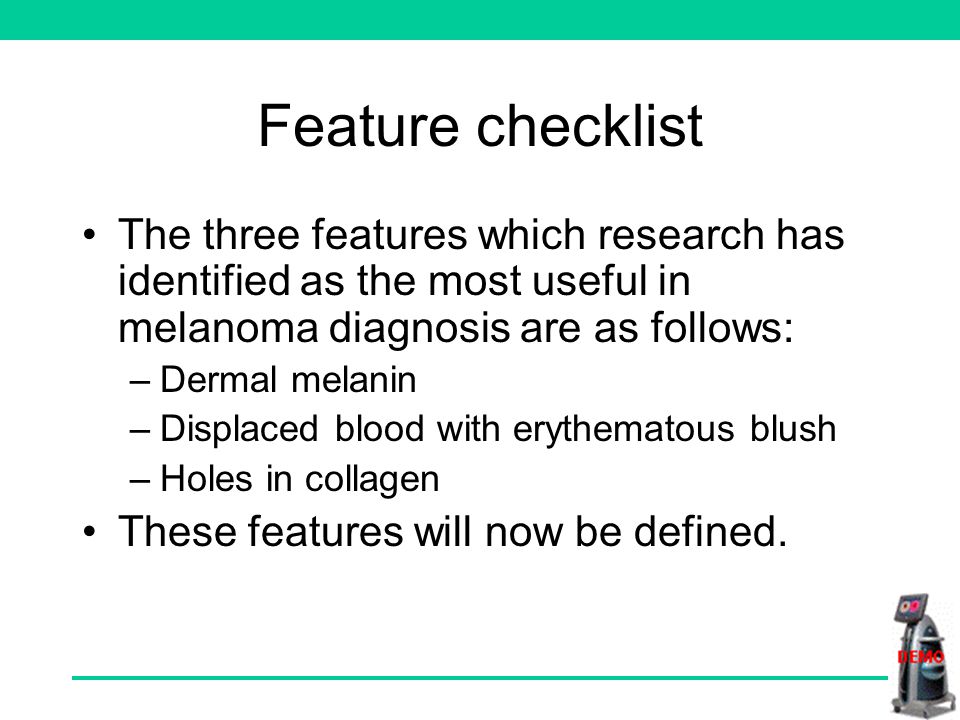 Feature checklist

• The three features which research has identified as the most useful in melanoma diagnosis are as follows:
– Dermal melanin
– Displaced blood with erythematous blush
– Holes in collagen

• These features will now be defined.

DEMO